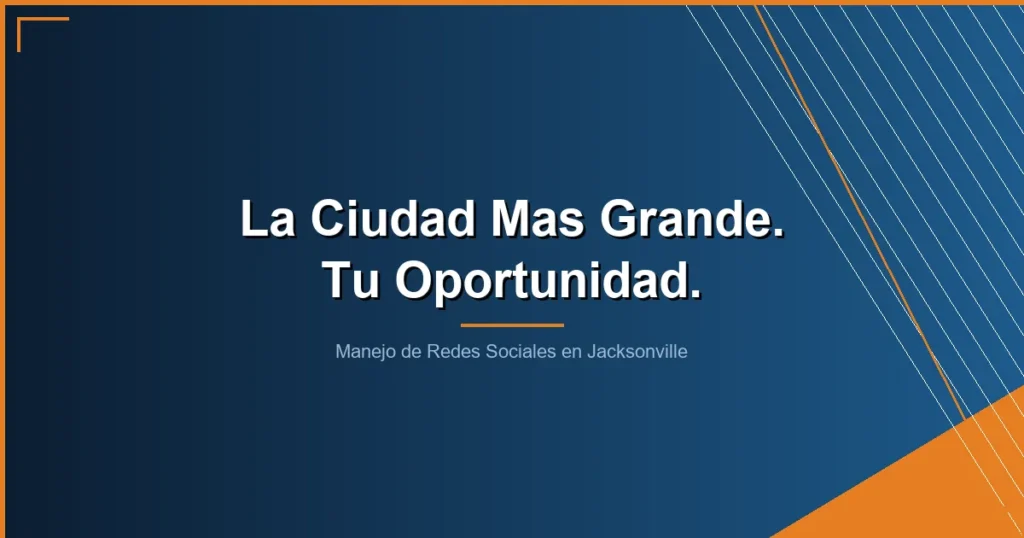 La Ciudad Mas Grande.
Tu Oportunidad.

Manejo de Redes Sociales en Jacksonville